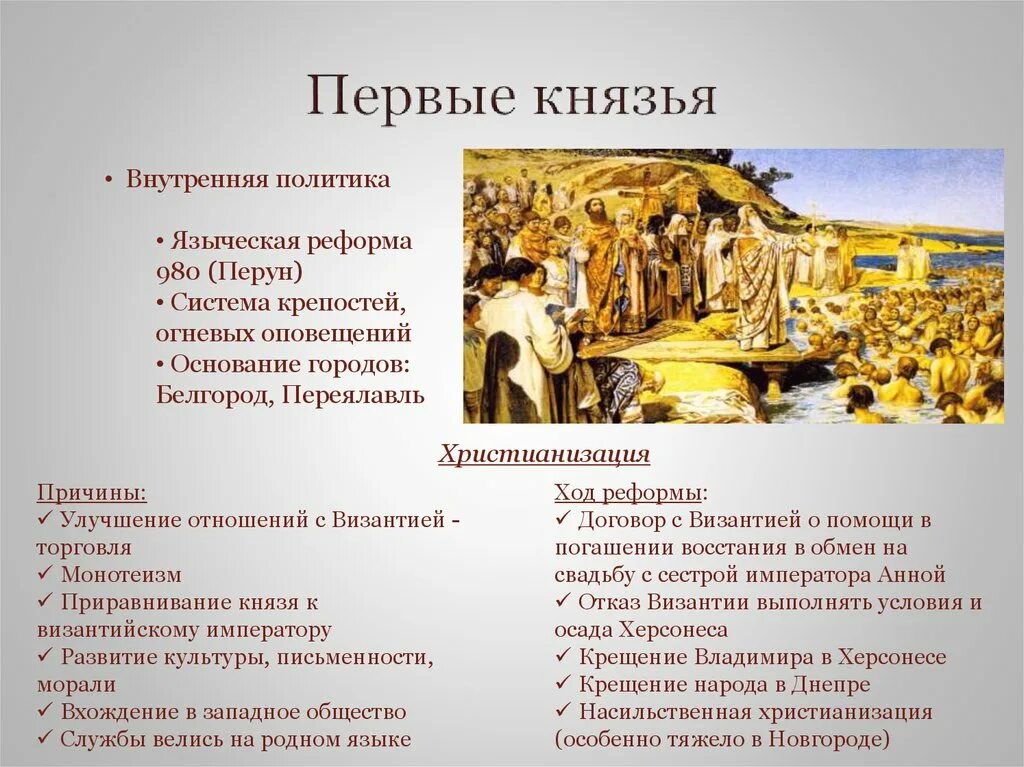 Первые князья

• Внутренняя политика

• Языческая реформа 980 (Перун)
• Система крепостей, огневых оповещений
• Основание городов: Белгород, Переялавль

Христианизация

Причины:
✓ Улучшение отношений с Византией - торговля
✓ Монотеизм
✓ Приравнивание князя к византийскому императору
✓ Развитие культуры, письменности, морали
✓ Вхождение в западное общество
✓ Службы велись на родном языке

Ход реформы:
✓ Договор с Византией о помощи в погашении восстания в обмен на свадьбу с сестрой императора Анной
✓ Отказ Византии выполнять условия и осада Херсонеса
✓ Крещение Владимира в Херсонесе
✓ Крещение народа в Днепре
✓ Насильственная христианизация (особенно тяжело в Новгороде)